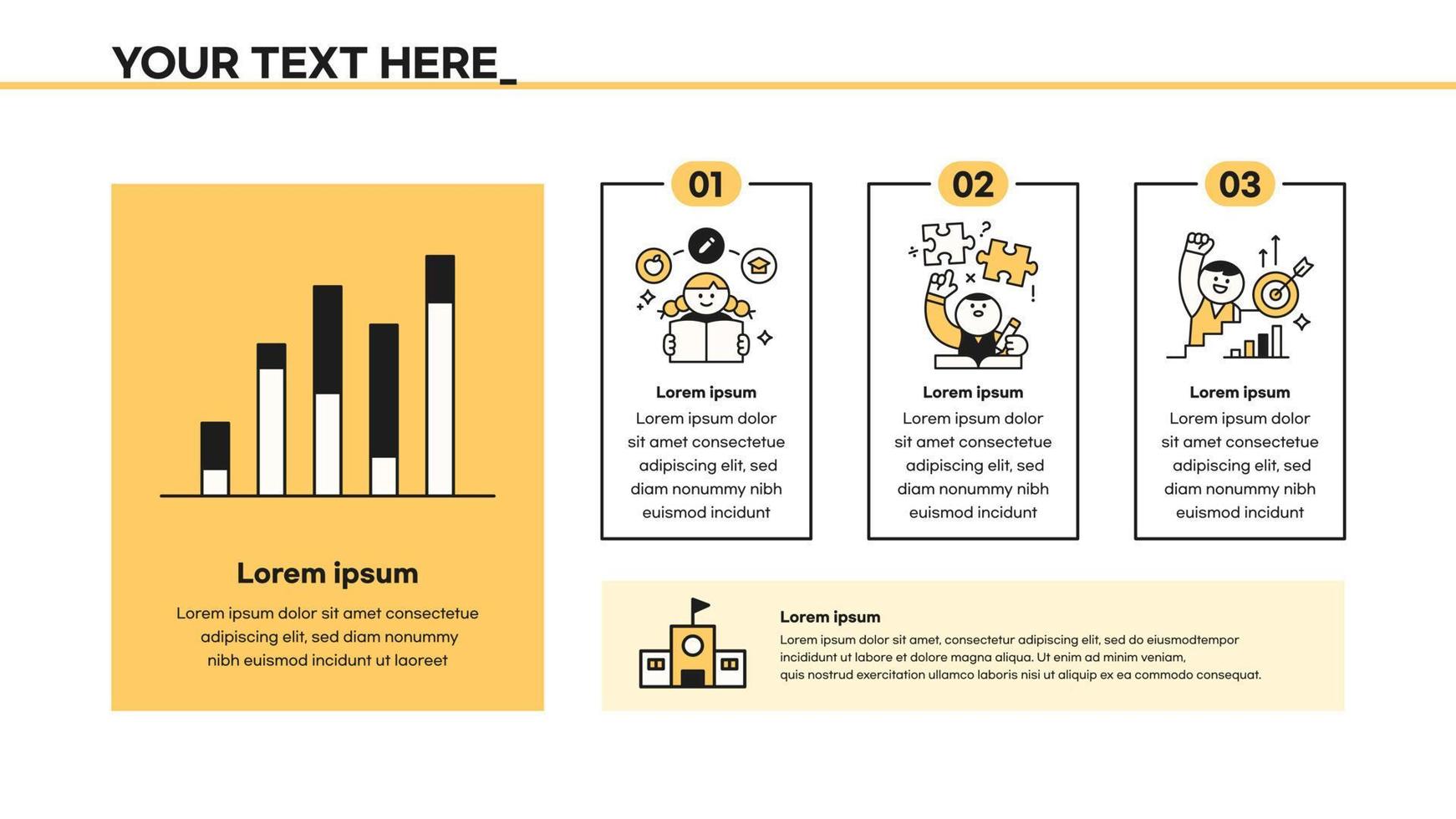 YOUR TEXT HERE_

Lorem ipsum

Lorem ipsum dolor sit amet consectetue adipiscing elit, sed diam nonummy nibh euismod incidunt ut laoreet

01

Lorem ipsum

Lorem ipsum dolor sit amet consectetue adipiscing elit, sed diam nonummy nibh euismod incidunt

02

Lorem ipsum

Lorem ipsum dolor sit amet consectetue adipiscing elit, sed diam nonummy nibh euismod incidunt

03

Lorem ipsum

Lorem ipsum dolor sit amet consectetue adipiscing elit, sed diam nonummy nibh euismod incidunt

Lorem ipsum

Lorem ipsum dolor sit amet, consectetur adipiscing elit, sed do eiusmodtempor incididunt ut labore et dolore magna aliqua. Ut enim ad minim veniam, quis nostrud exercitation ullamco laboris nisi ut aliquip ex ea commodo consequat.